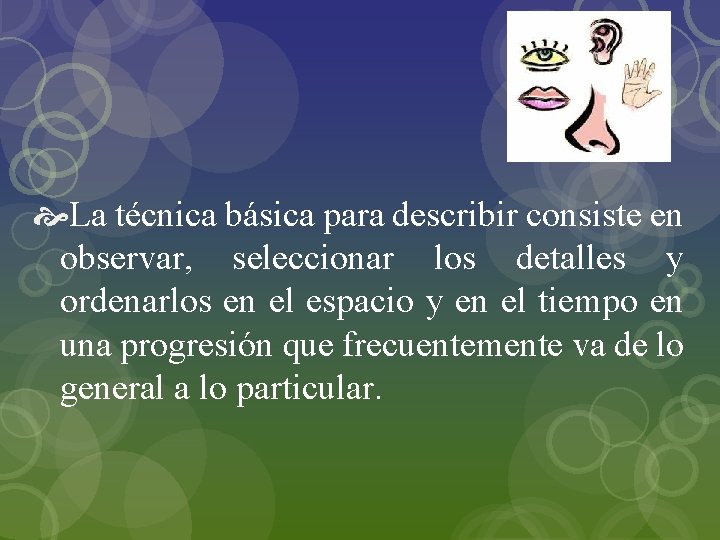 La técnica básica para describir consiste en observar, seleccionar los detalles y ordenarlos en el espacio y en el tiempo en una progresión que frecuentemente va de lo general a lo particular.